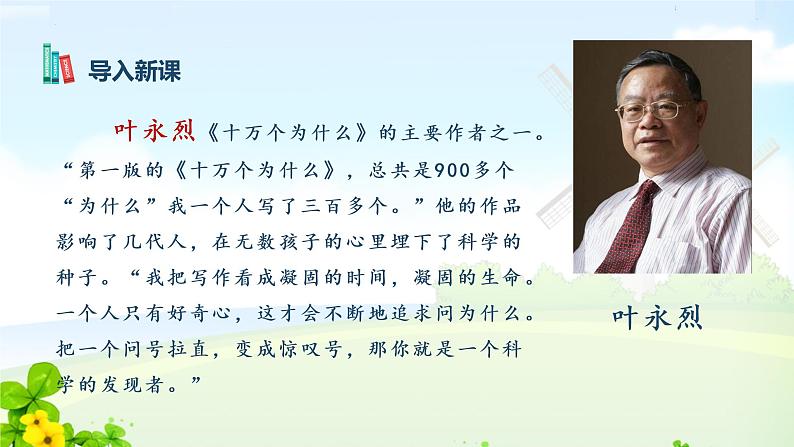 导入新课

叶永烈《十万个为什么》的主要作者之一。“第一版的《十万个为什么》，总共是900多个“为什么”我一个人写了三百多个。”他的作品影响了几代人，在无数孩子的心里埋下了科学的种子。“我把写作看成凝固的时间，凝固的生命。一个人只有好奇心，这才会不断地追求问为什么。把一个问号拉直，变成惊叹号，那你就是一个科学的发现者。”

叶永烈